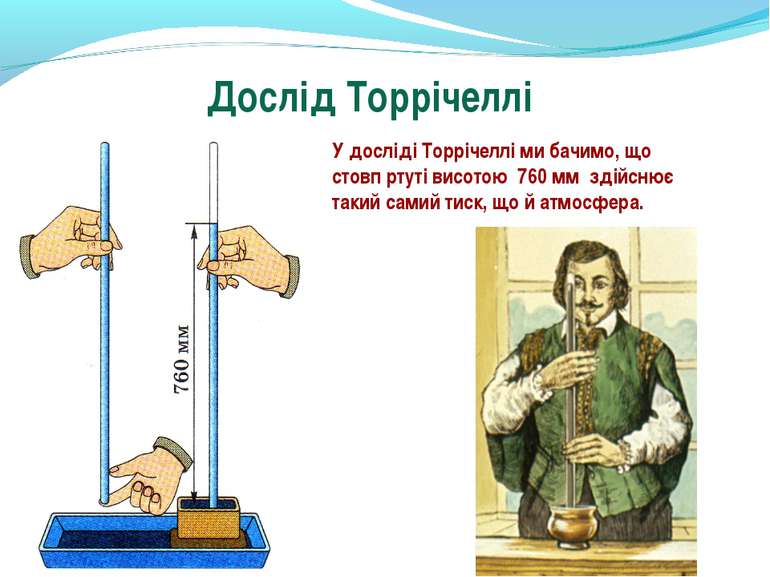 Дослід Торрічеллі

У досліді Торрічеллі ми бачимо, що стовп ртуті висотою 760 мм здійснює такий самий тиск, що й атмосфера.

760 мм